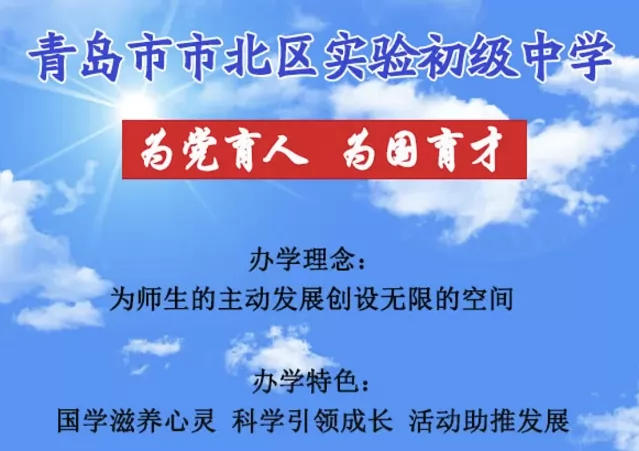 青岛市市北区实验初级中学

为党育人 为国育才

办学理念：
为师生的主动发展创设无限的空间

办学特色：
国学滋养心灵 科学引领成长 活动助推发展